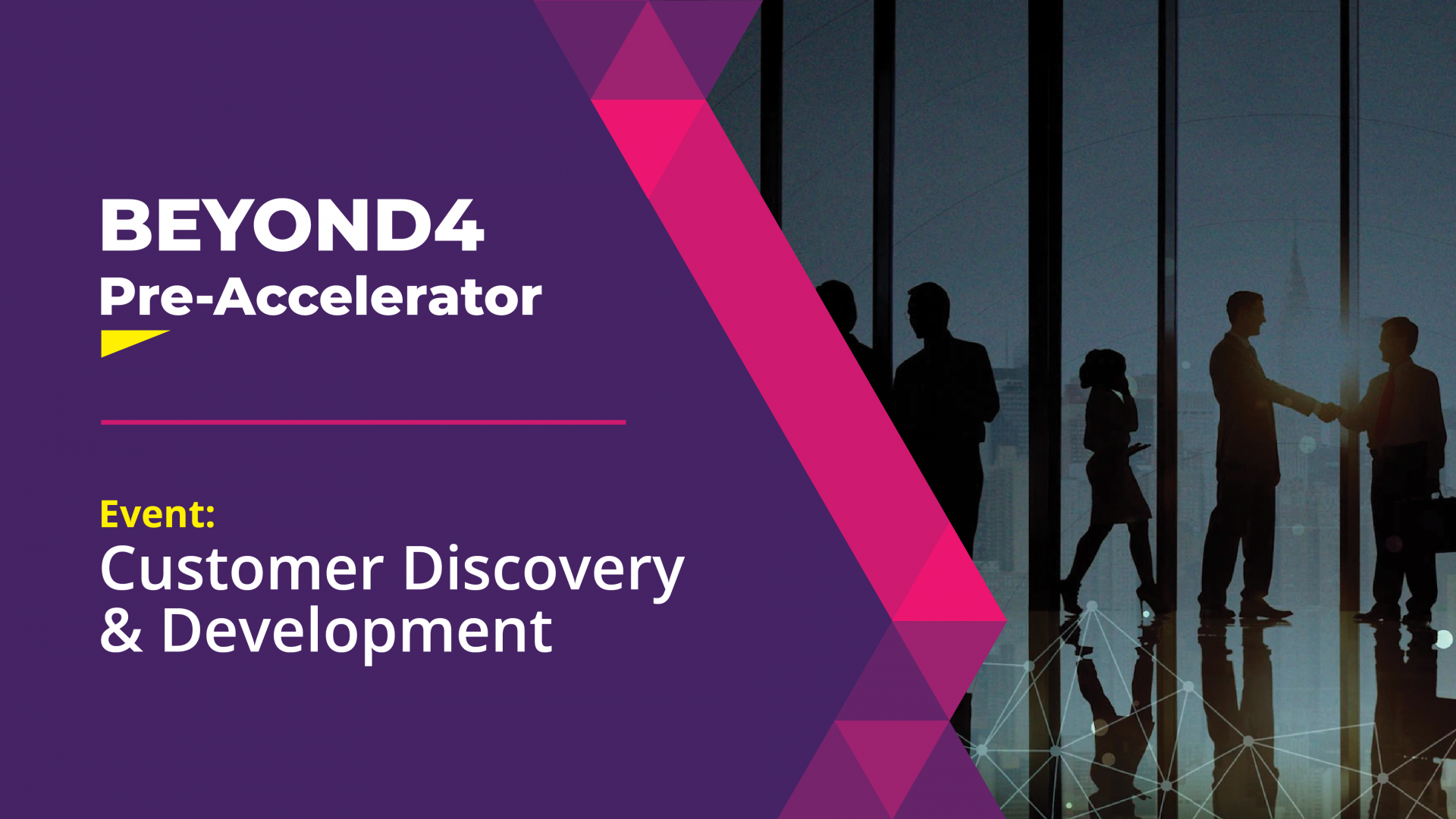 BEYOND4
Pre-Accelerator

Event:
Customer Discovery & Development